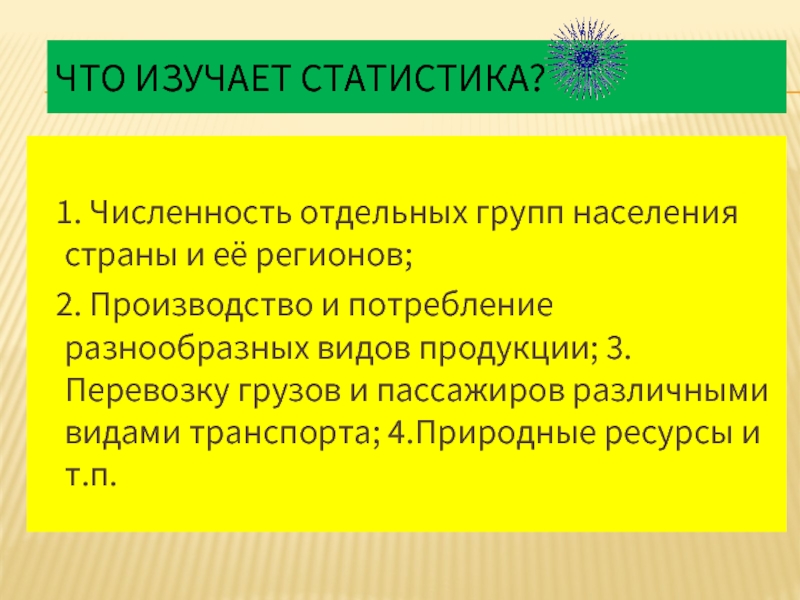 ЧТО ИЗУЧАЕТ СТАТИСТИКА?

1. Численность отдельных групп населения страны и её регионов;

2. Производство и потребление разнообразных видов продукции; 3. Перевозку грузов и пассажиров различными видами транспорта; 4.Природные ресурсы и т.п.